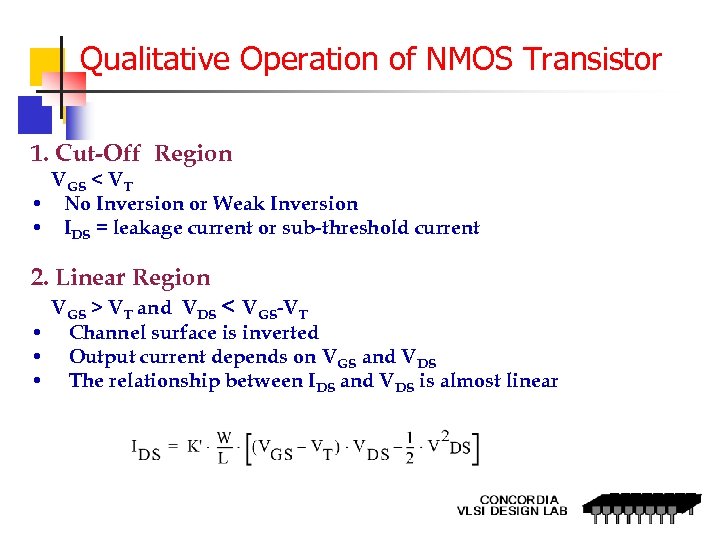 Qualitative Operation of NMOS Transistor

1. Cut-Off Region
$V_{GS} < V_T$
• No Inversion or Weak Inversion
• $I_{DS}$ = leakage current or sub-threshold current

2. Linear Region
$V_{GS} > V_T$ and $V_{DS} < V_{GS}-V_T$
• Channel surface is inverted
• Output current depends on $V_{GS}$ and $V_{DS}$
• The relationship between $I_{DS}$ and $V_{DS}$ is almost linear

$I_{DS} = K' \cdot \frac{W}{L} \cdot \left[(V_{GS} - V_T) \cdot V_{DS} - \frac{1}{2} \cdot V^2{}_{DS}\right]$

CONCORDIA
VLSI DESIGN LAB